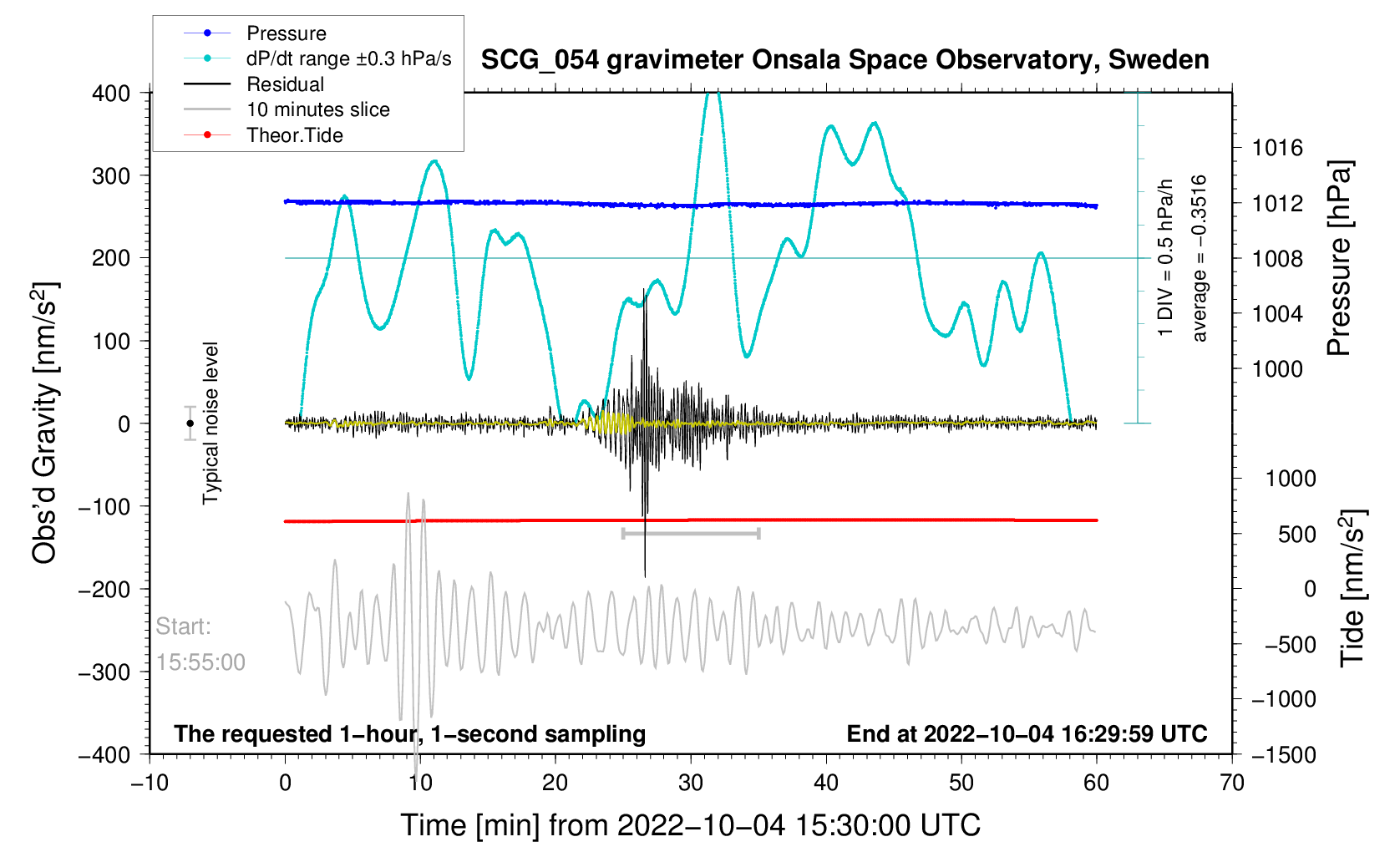 Pressure
dP/dt range ±0.3 hPa/s
Residual
10 minutes slice
Theor.Tide

SCG_054 gravimeter Onsala Space Observatory, Sweden

400
300
200
100
0
−100
−200
−300
−400

Obs'd Gravity [nm/s$^2$]

Typical noise level

1 DIV = 0.5 hPa/h
average = −0.3516

1016
1012
1008
1004
1000

Pressure [hPa]

1000
500
0
−500
−1000
−1500

Tide [nm/s$^2$]

Start:
15:55:00

The requested 1−hour, 1−second sampling

End at 2022−10−04 16:29:59 UTC

−10
0
10
20
30
40
50
60
70

Time [min] from 2022−10−04 15:30:00 UTC